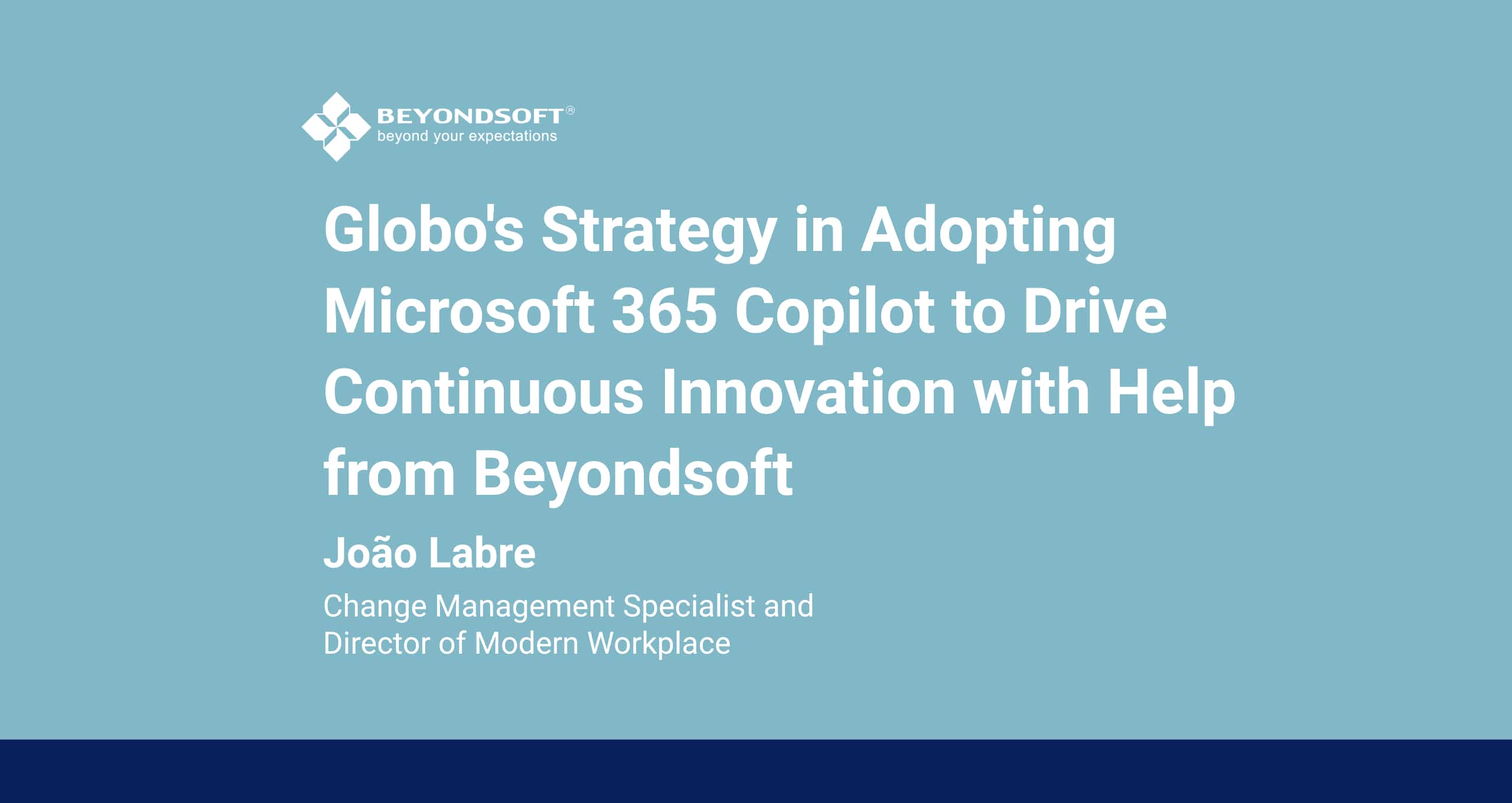 BEYONDSOFT®
beyond your expectations

Globo's Strategy in Adopting Microsoft 365 Copilot to Drive Continuous Innovation with Help from Beyondsoft

João Labre

Change Management Specialist and Director of Modern Workplace